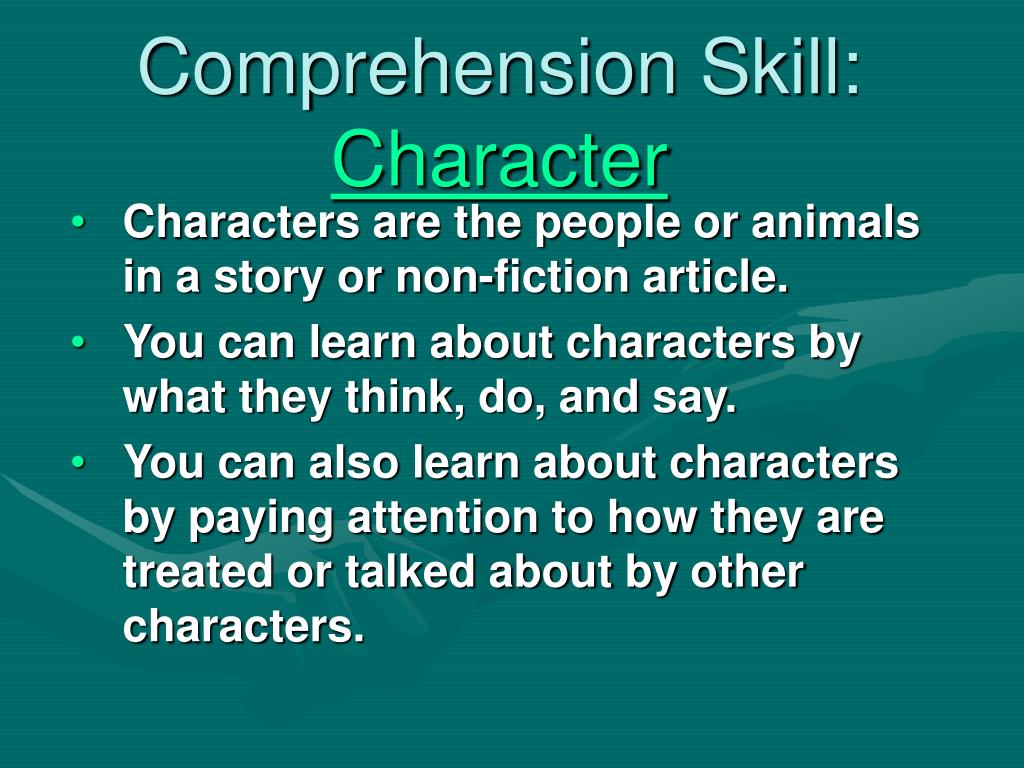 Comprehension Skill: Character

• Characters are the people or animals in a story or non-fiction article.

• You can learn about characters by what they think, do, and say.

• You can also learn about characters by paying attention to how they are treated or talked about by other characters.